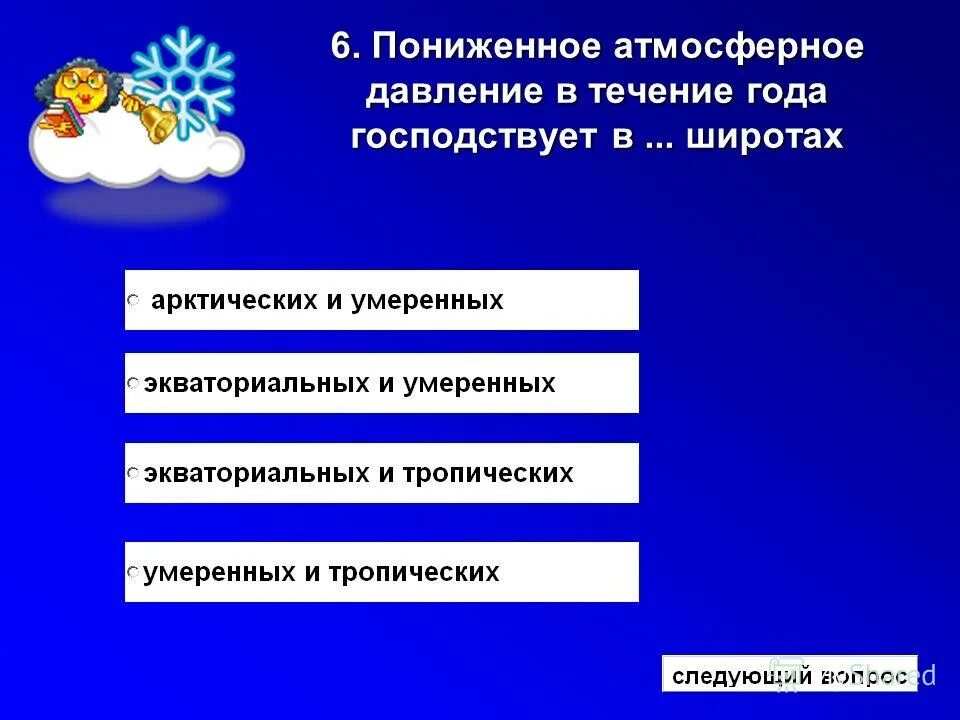 6. Пониженное атмосферное давление в течение года господствует в ... широтах

арктических и умеренных

экваториальных и умеренных

экваториальных и тропических

умеренных и тропических

следующий вопрос